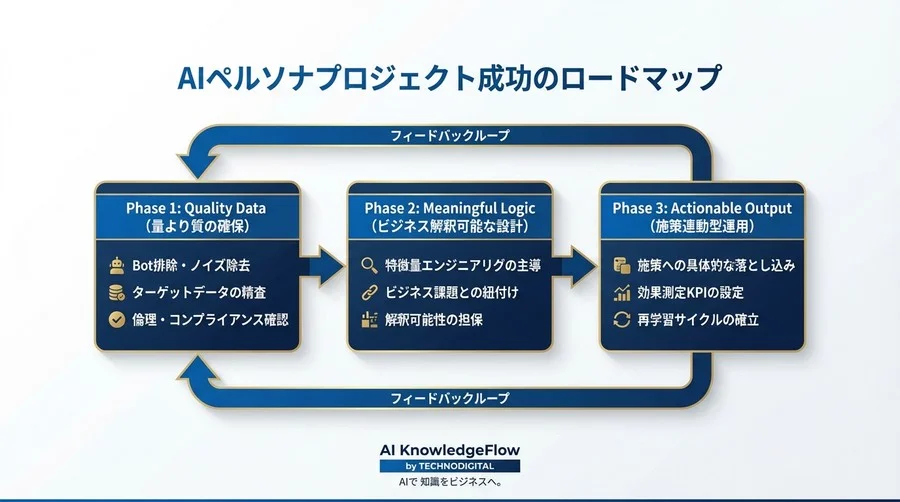 AIペルソナプロジェクト成功のロードマップ

フィードバックループ

Phase 1: Quality Data
（量より質の確保）

Bot排除・ノイズ除去

ターゲットデータの精査

倫理・コンプライアンス確認

Phase 2: Meaningful Logic
（ビジネス解釈可能な設計）

特徴量エンジニアリグの主導

ビジネス課題との紐付け

解釈可能性の担保

Phase 3: Actionable Output
（施策連動型運用）

施策への具体的な落とし込み

効果測定KPIの設定

再学習サイクルの確立

フィードバックループ

AI KnowledgeFlow
by TECHNODIGITAL
AIで 知識をビジネスへ。